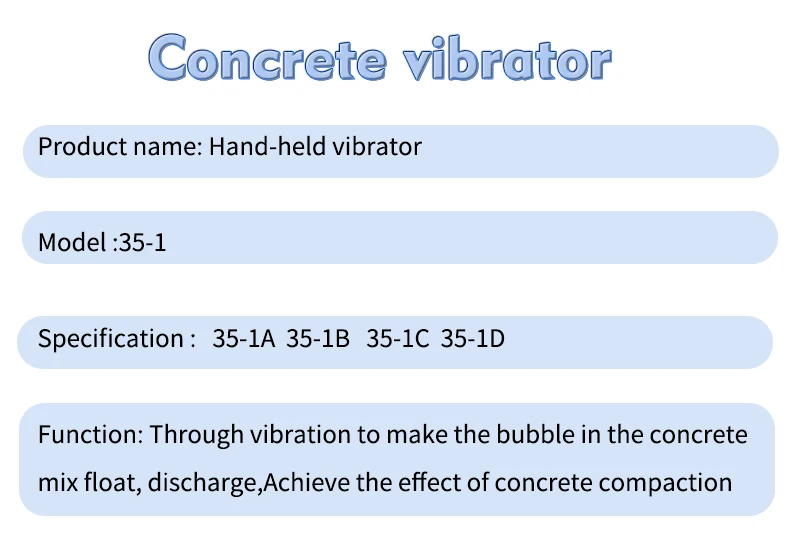 Concrete vibrator

Product name: Hand-held vibrator

Model :35-1

Specification : 35-1A 35-1B 35-1C 35-1D

Function: Through vibration to make the bubble in the concrete mix float, discharge,Achieve the effect of concrete compaction